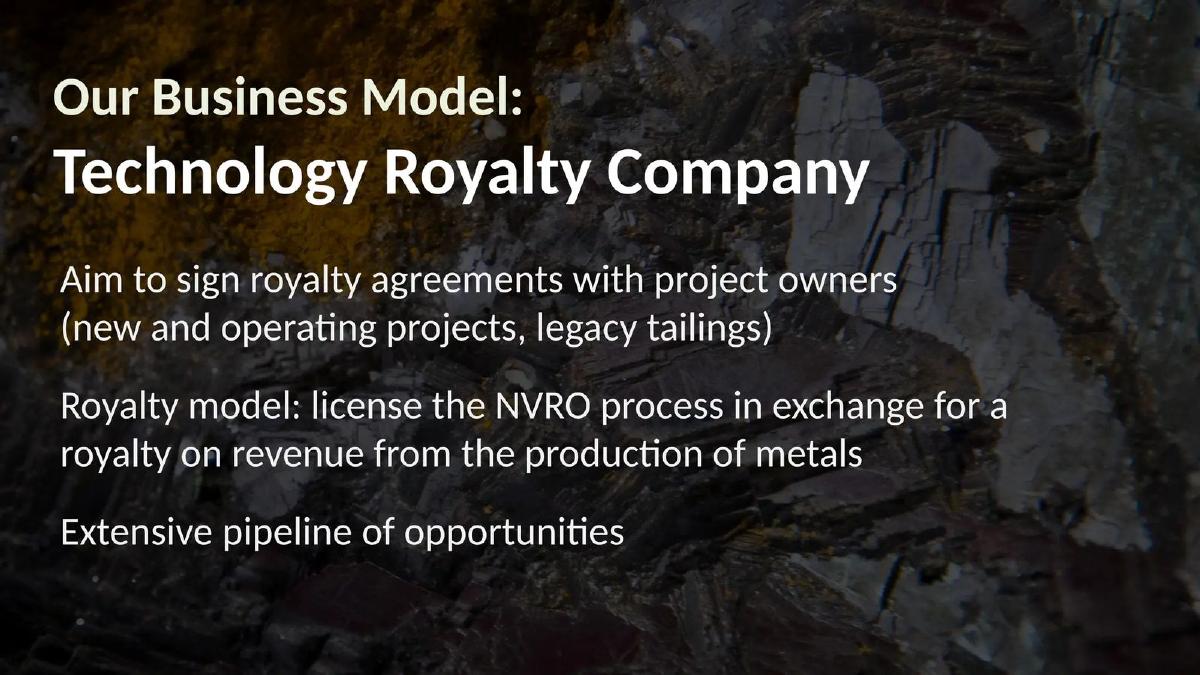 Our Business Model:
Technology Royalty Company

Aim to sign royalty agreements with project owners (new and operating projects, legacy tailings)

Royalty model: license the NVRO process in exchange for a royalty on revenue from the production of metals

Extensive pipeline of opportunities